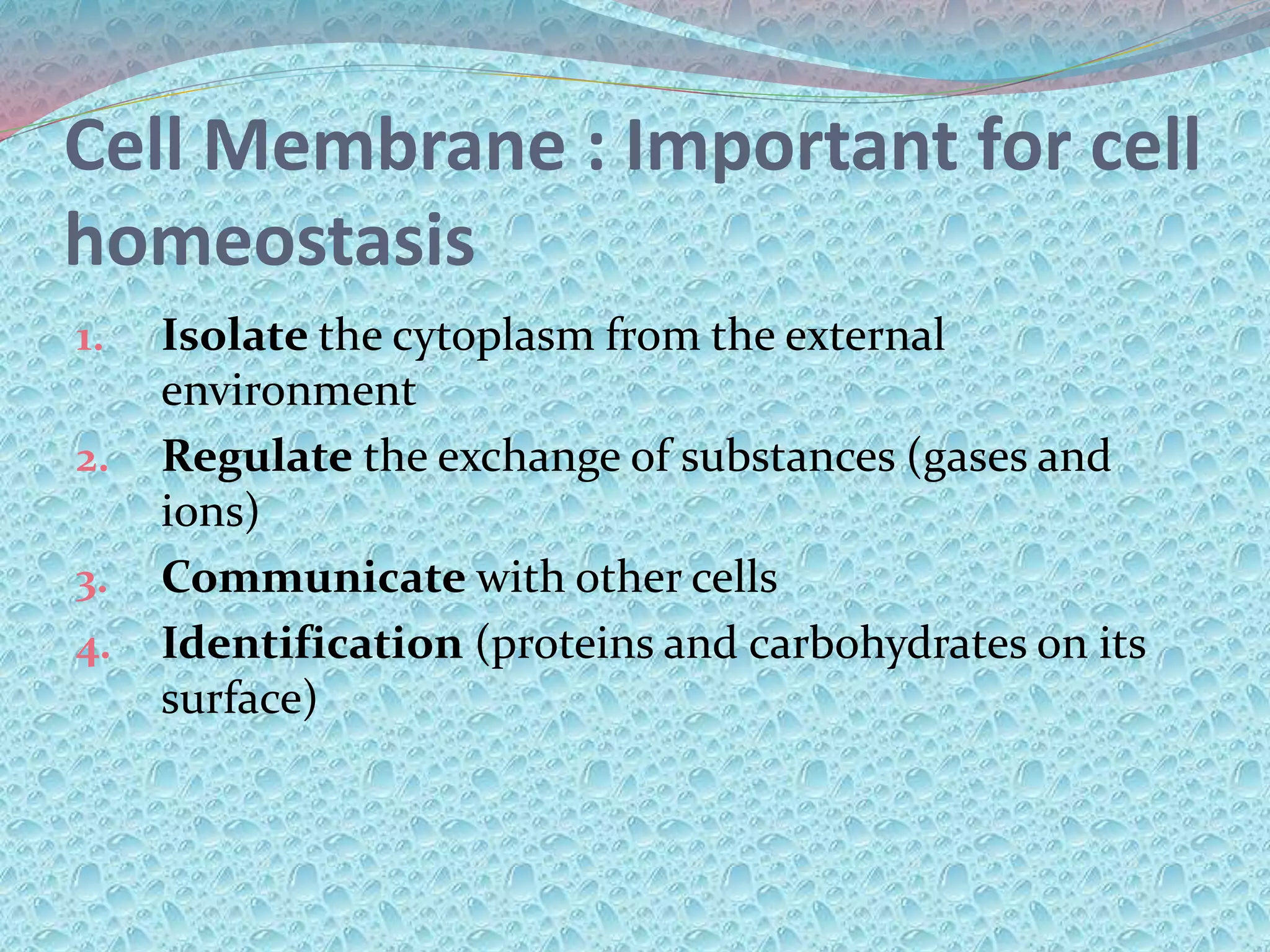 Cell Membrane : Important for cell homeostasis

1. Isolate the cytoplasm from the external environment
2. Regulate the exchange of substances (gases and ions)
3. Communicate with other cells
4. Identification (proteins and carbohydrates on its surface)